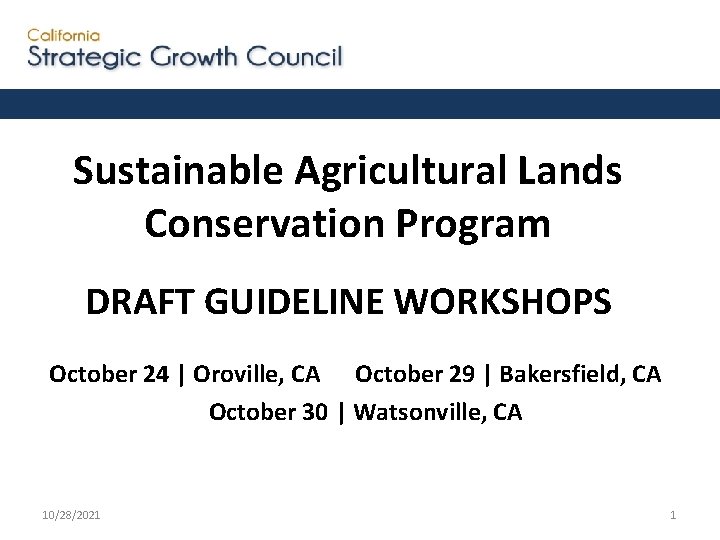 California
Strategic Growth Council

Sustainable Agricultural Lands Conservation Program

DRAFT GUIDELINE WORKSHOPS

October 24 | Oroville, CA October 29 | Bakersfield, CA
October 30 | Watsonville, CA

10/28/2021

1